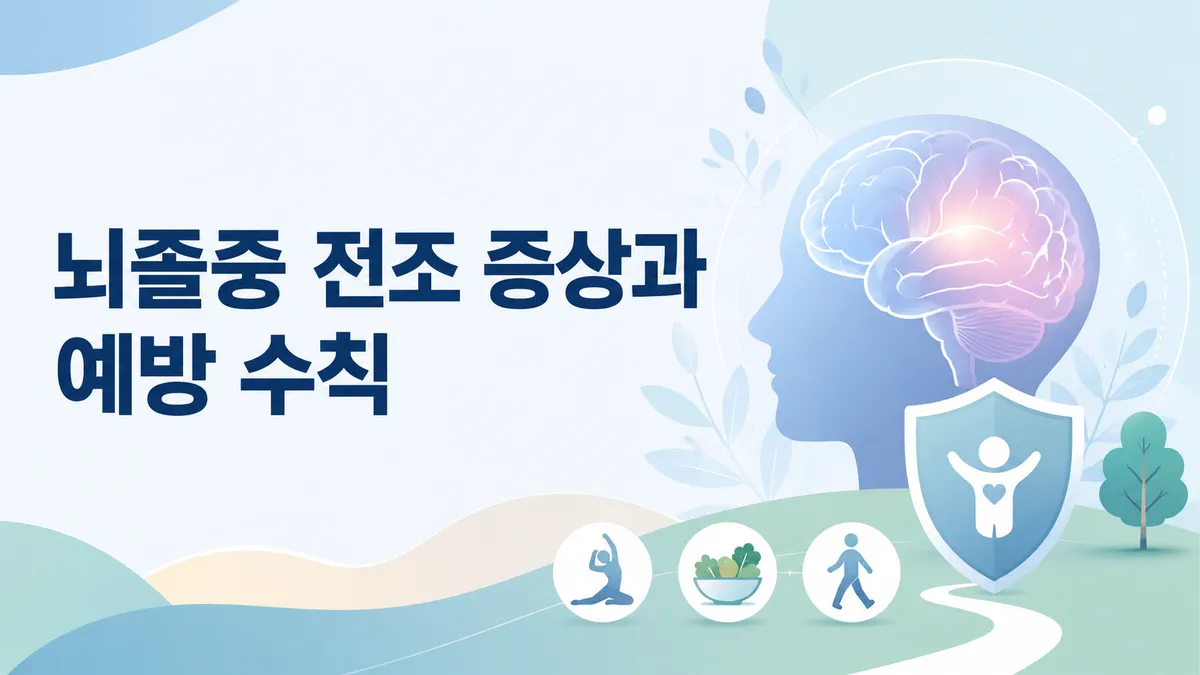 뇌졸중 전조 증상과 예방 수칙